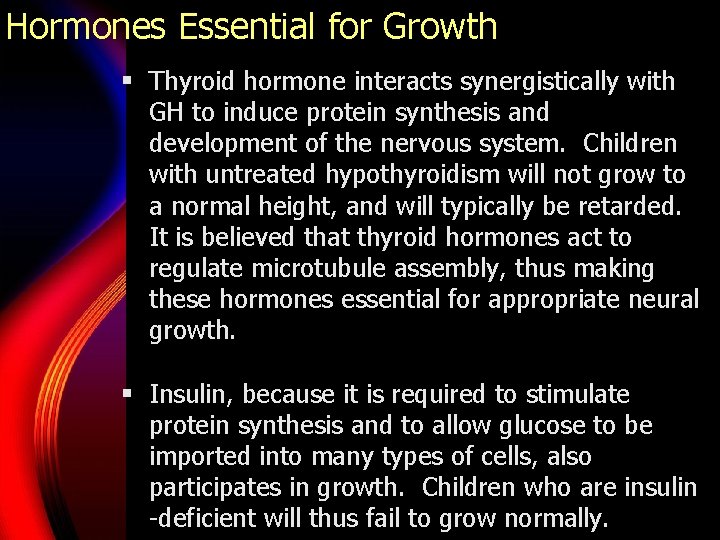 Hormones Essential for Growth

▪ Thyroid hormone interacts synergistically with GH to induce protein synthesis and development of the nervous system.  Children with untreated hypothyroidism will not grow to a normal height, and will typically be retarded.  It is believed that thyroid hormones act to regulate microtubule assembly, thus making these hormones essential for appropriate neural growth.

▪ Insulin, because it is required to stimulate protein synthesis and to allow glucose to be imported into many types of cells, also participates in growth.  Children who are insulin -deficient will thus fail to grow normally.